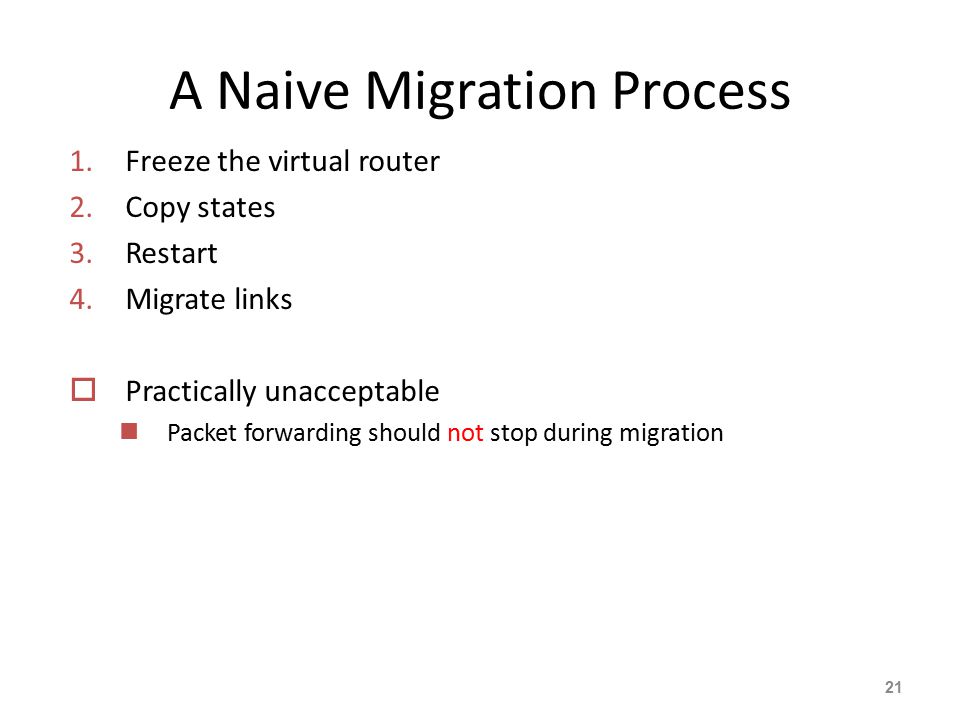 A Naive Migration Process

1. Freeze the virtual router
2. Copy states
3. Restart
4. Migrate links

Practically unacceptable

Packet forwarding should not stop during migration

21